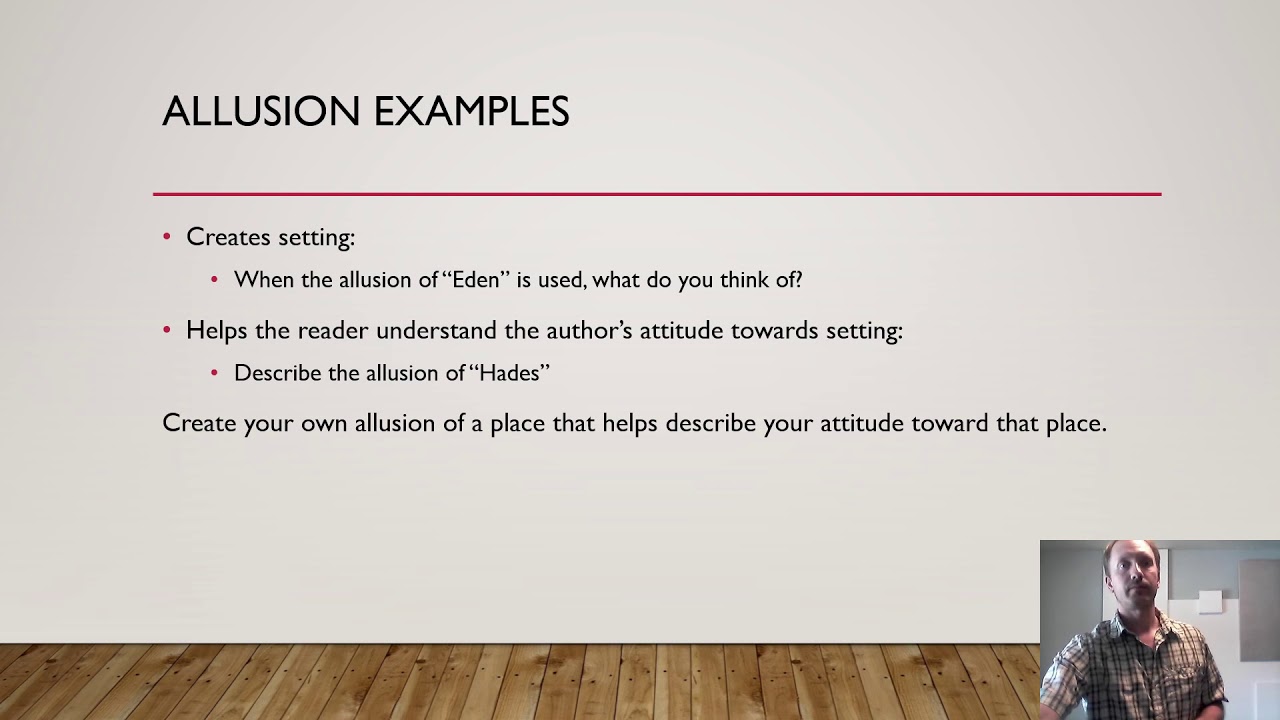 ALLUSION EXAMPLES

• Creates setting:
  • When the allusion of "Eden" is used, what do you think of?
• Helps the reader understand the author's attitude towards setting:
  • Describe the allusion of "Hades"

Create your own allusion of a place that helps describe your attitude toward that place.